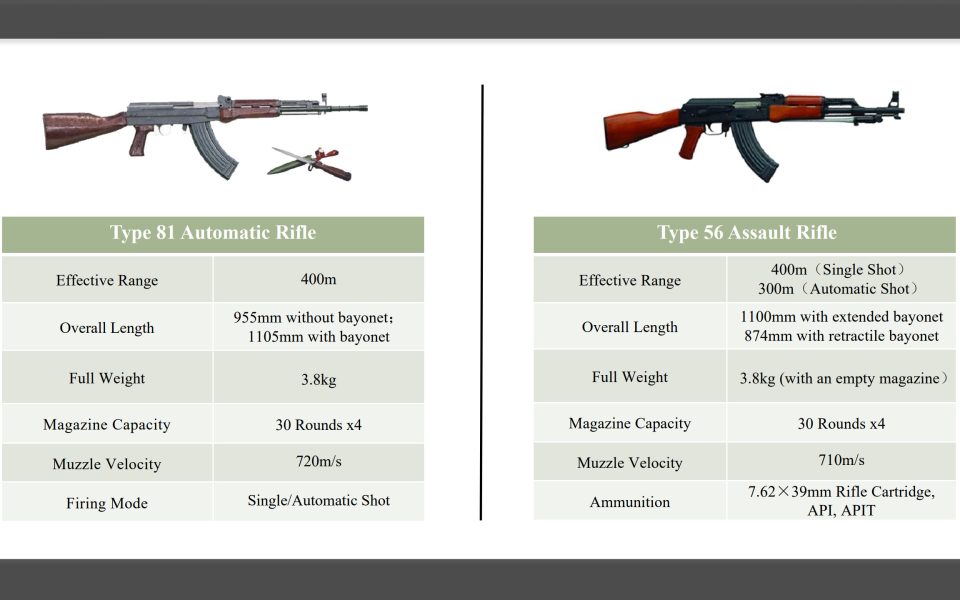 | Type 81 Automatic Rifle | |
|---|---|
| Effective Range | 400m |
| Overall Length | 955mm without bayonet; 1105mm with bayonet |
| Full Weight | 3.8kg |
| Magazine Capacity | 30 Rounds x4 |
| Muzzle Velocity | 720m/s |
| Firing Mode | Single/Automatic Shot |

| Type 56 Assault Rifle | |
|---|---|
| Effective Range | 400m（Single Shot） 300m（Automatic Shot） |
| Overall Length | 1100mm with extended bayonet 874mm with retractile bayonet |
| Full Weight | 3.8kg (with an empty magazine） |
| Magazine Capacity | 30 Rounds x4 |
| Muzzle Velocity | 710m/s |
| Ammunition | 7.62×39mm Rifle Cartridge, API, APIT |